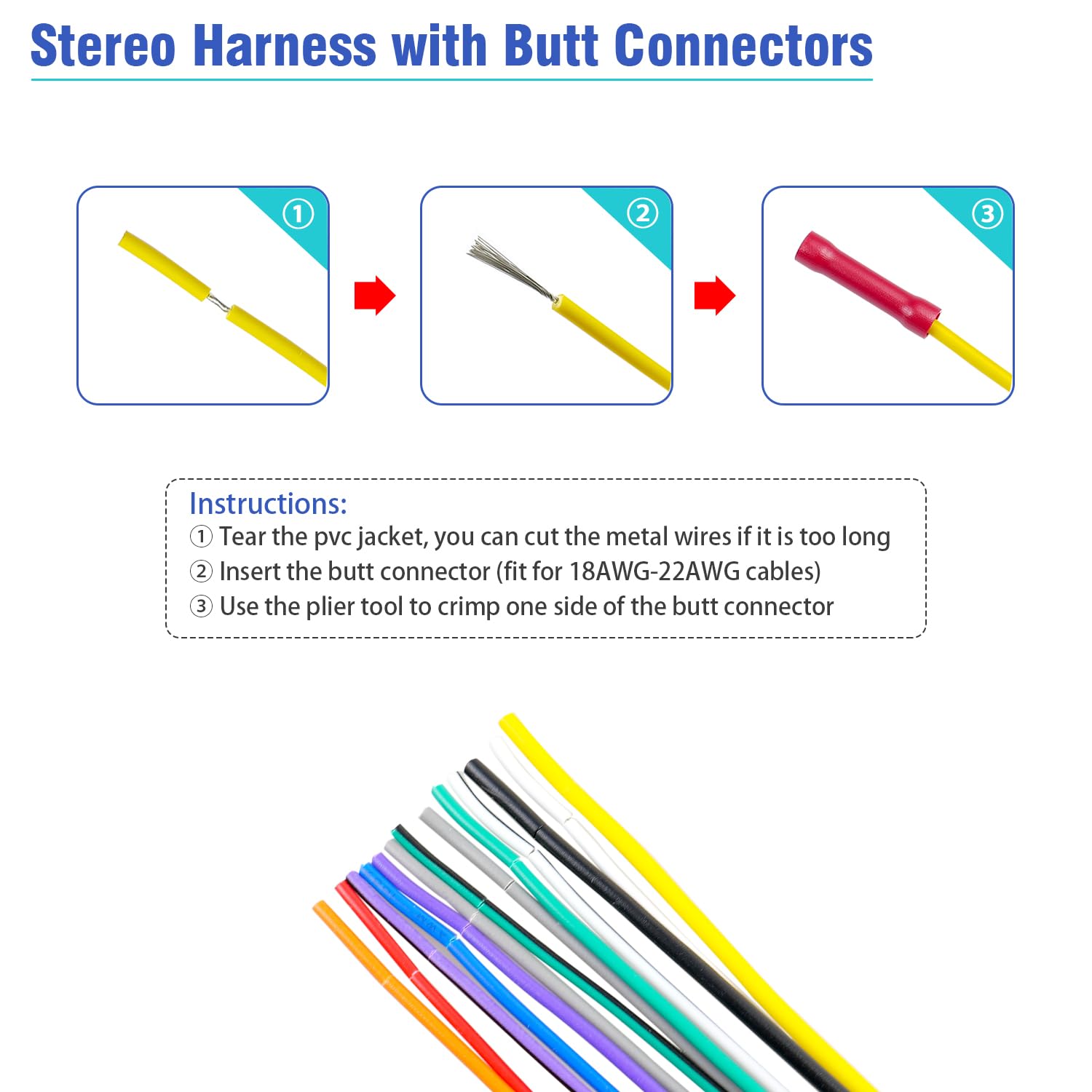 Stereo Harness with Butt Connectors

①

②

③

Instructions:
① Tear the pvc jacket, you can cut the metal wires if it is too long
② Insert the butt connector (fit for 18AWG-22AWG cables)
③ Use the plier tool to crimp one side of the butt connector